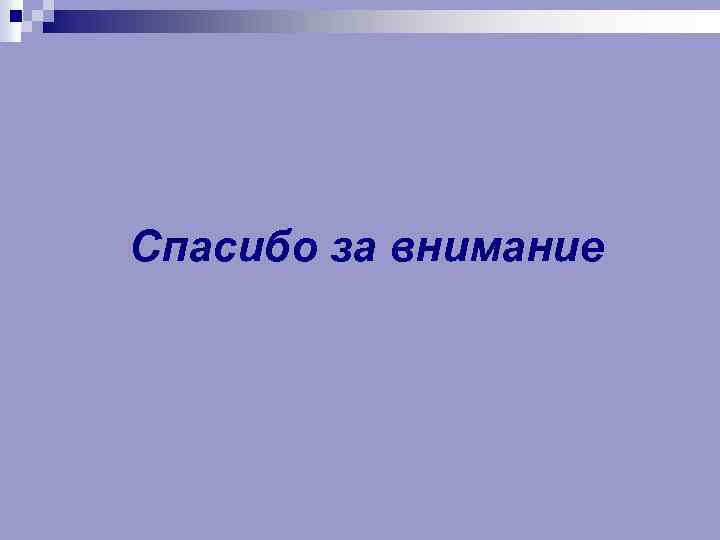 Спасибо за внимание